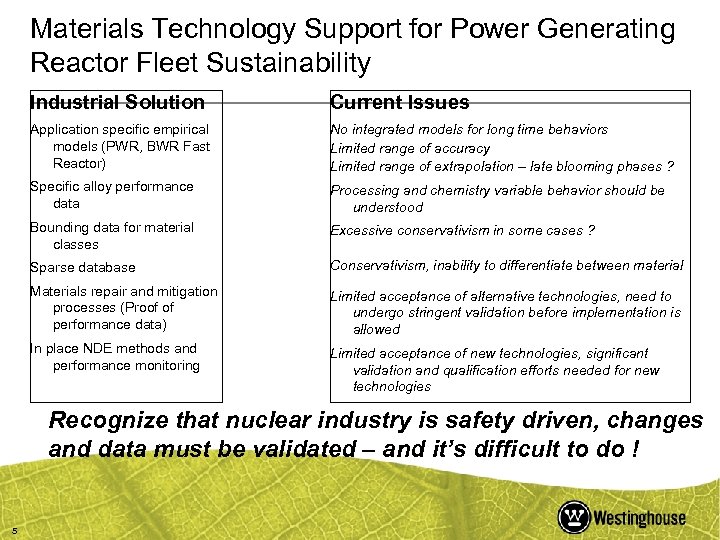 Materials Technology Support for Power Generating Reactor Fleet Sustainability

Industrial Solution

Application specific empirical models (PWR, BWR Fast Reactor)

Specific alloy performance data

Bounding data for material classes

Sparse database

Materials repair and mitigation processes (Proof of performance data)

In place NDE methods and performance monitoring

Current Issues

No integrated models for long time behaviors

Limited range of accuracy

Limited range of extrapolation – late blooming phases ?

Processing and chemistry variable behavior should be understood

Excessive conservativism in some cases ?

Conservativism, inability to differentiate between material

Limited acceptance of alternative technologies, need to undergo stringent validation before implementation is allowed

Limited acceptance of new technologies, significant validation and qualification efforts needed for new technologies

Recognize that nuclear industry is safety driven, changes and data must be validated – and it's difficult to do !

5

Westinghouse